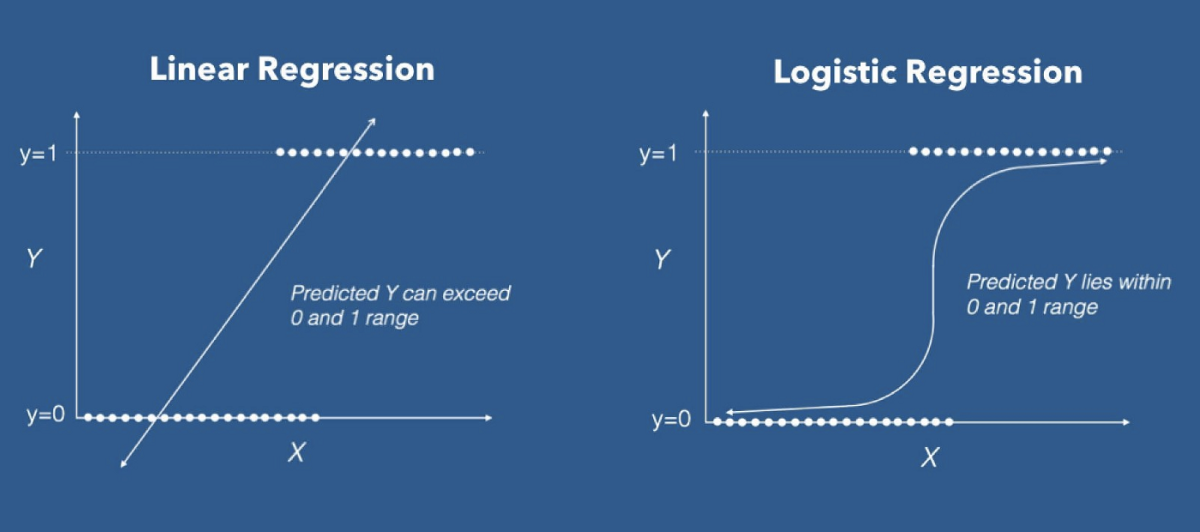 Linear Regression

y=1

Y

Predicted Y can exceed 0 and 1 range

y=0

X

Logistic Regression

y=1

Y

Predicted Y lies within 0 and 1 range

y=0

X